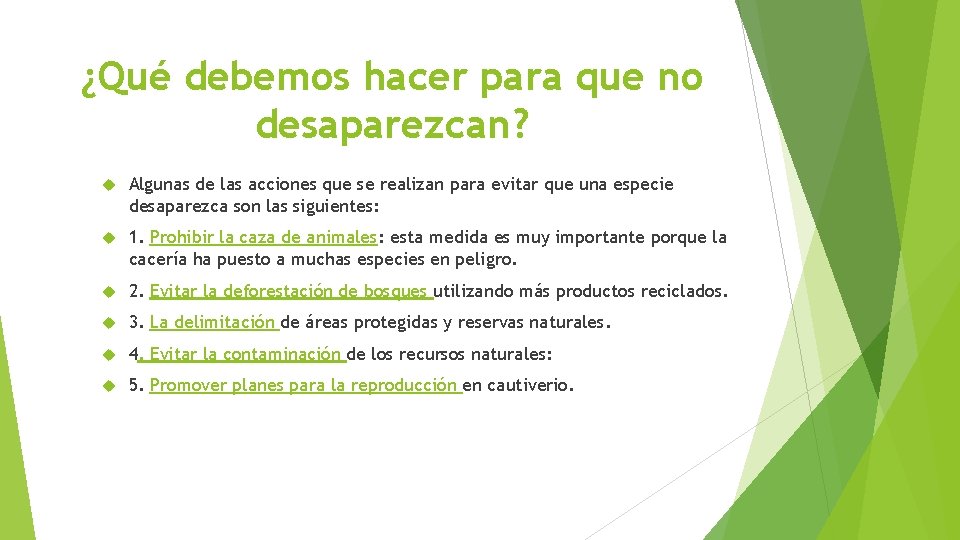 ¿Qué debemos hacer para que no desaparezcan?

Algunas de las acciones que se realizan para evitar que una especie desaparezca son las siguientes:

1. Prohibir la caza de animales: esta medida es muy importante porque la cacería ha puesto a muchas especies en peligro.

2. Evitar la deforestación de bosques utilizando más productos reciclados.

3. La delimitación de áreas protegidas y reservas naturales.

4. Evitar la contaminación de los recursos naturales:

5. Promover planes para la reproducción en cautiverio.